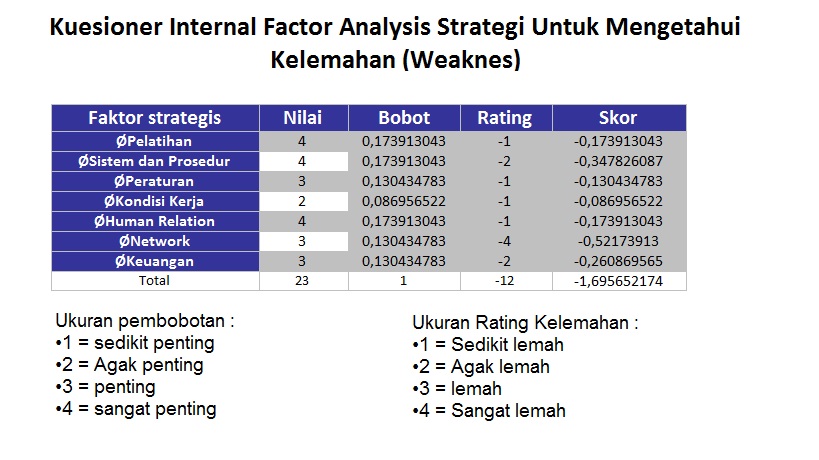 Kuesioner Internal Factor Analysis Strategi Untuk Mengetahui Kelemahan (Weaknes)

| Faktor strategis | Nilai | Bobot | Rating | Skor |
|---|---|---|---|---|
| ØPelatihan | 4 | 0,173913043 | -1 | -0,173913043 |
| ØSistem dan Prosedur | 4 | 0,173913043 | -2 | -0,347826087 |
| ØPeraturan | 3 | 0,130434783 | -1 | -0,130434783 |
| ØKondisi Kerja | 2 | 0,086956522 | -1 | -0,086956522 |
| ØHuman Relation | 4 | 0,173913043 | -1 | -0,173913043 |
| ØNetwork | 3 | 0,130434783 | -4 | -0,52173913 |
| ØKeuangan | 3 | 0,130434783 | -2 | -0,260869565 |
| Total | 23 | 1 | -12 | -1,695652174 |

Ukuran pembobotan :
•1 = sedikit penting
•2 = Agak penting
•3 = penting
•4 = sangat penting

Ukuran Rating Kelemahan :
•1 = Sedikit lemah
•2 = Agak lemah
•3 = lemah
•4 = Sangat lemah